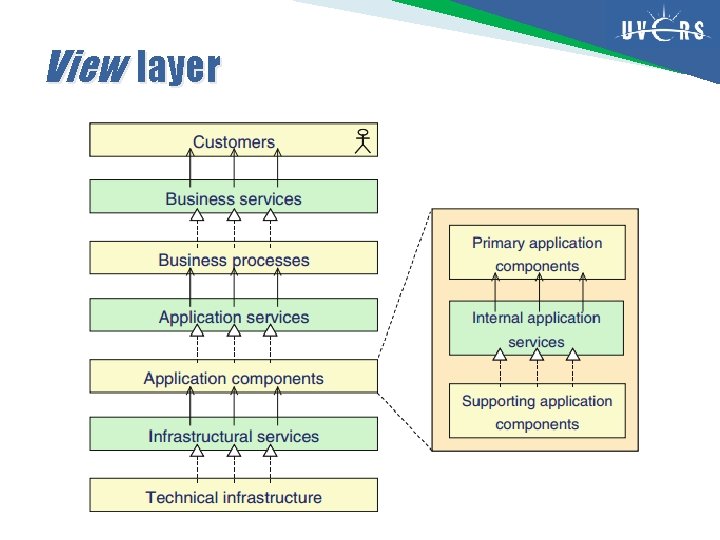 UVERS

View layer

Customers

Business services

Business processes

Application services

Application components

Infrastructural services

Technical infrastructure

Primary application components

Internal application services

Supporting application components